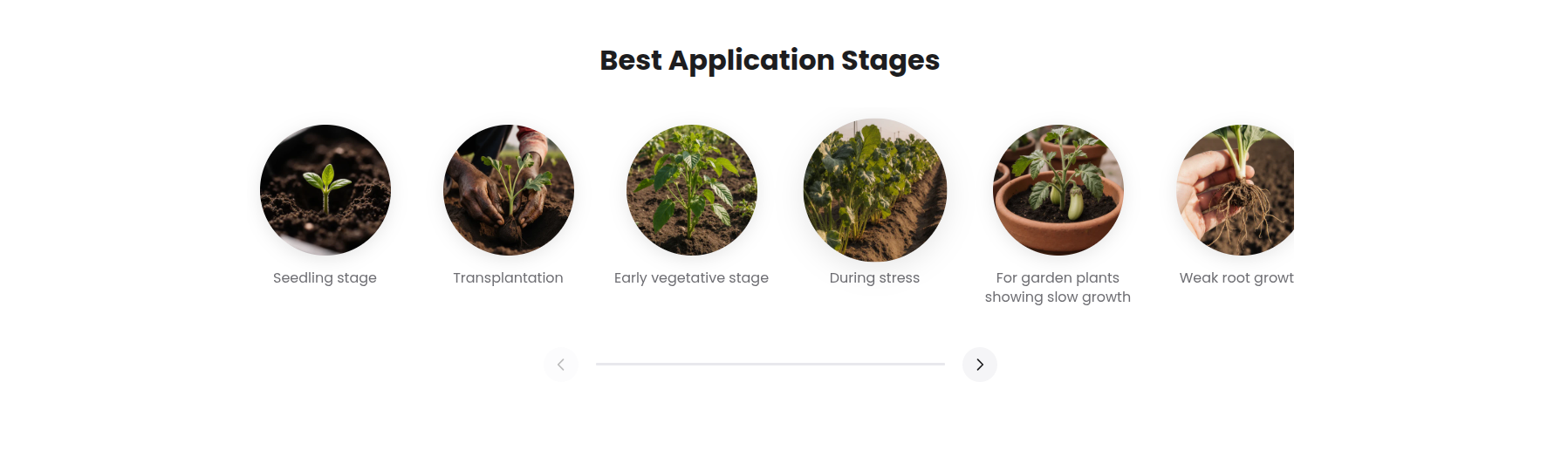 Best Application Stages

Seedling stage

Transplantation

Early vegetative stage

During stress

For garden plants showing slow growth

Weak root growt